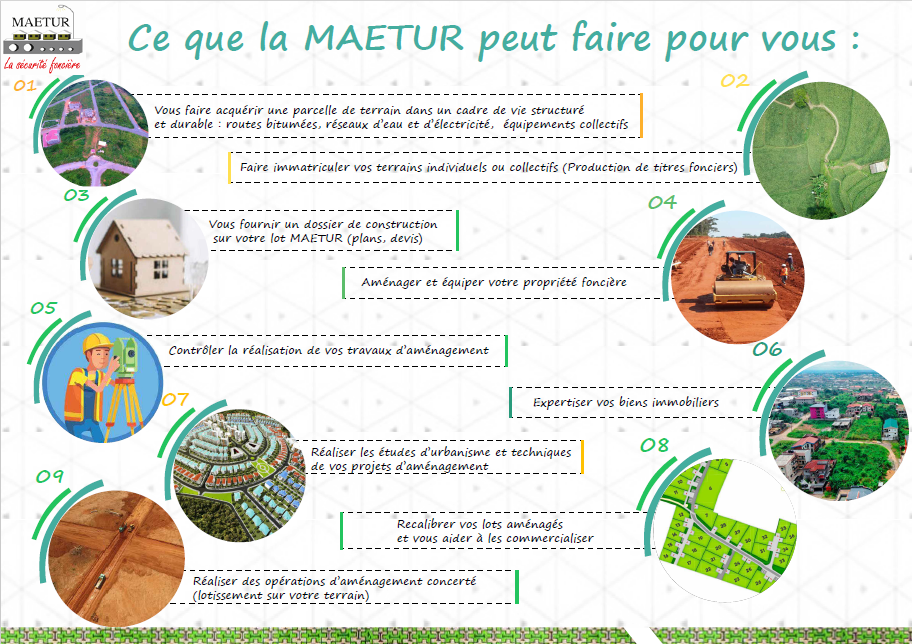 MAETUR
La sécurité foncière

Ce que la MAETUR peut faire pour vous :

01
Vous faire acquérir une parcelle de terrain dans un cadre de vie structuré et durable : routes bitumées, réseaux d'eau et d'électricité, équipements collectifs

02
Faire immatriculer vos terrains individuels ou collectifs (Production de titres fonciers)

03
Vous fournir un dossier de construction sur votre lot MAETUR (plans, devis)

04
Aménager et équiper votre propriété foncière

05
Contrôler la réalisation de vos travaux d'aménagement

06
Expertiser vos biens immobiliers

07
Réaliser les études d'urbanisme et techniques de vos projets d'aménagement

08
Recalibrer vos lots aménagés et vous aider à les commercialiser

09
Réaliser des opérations d'aménagement concerté (lotissement sur votre terrain)